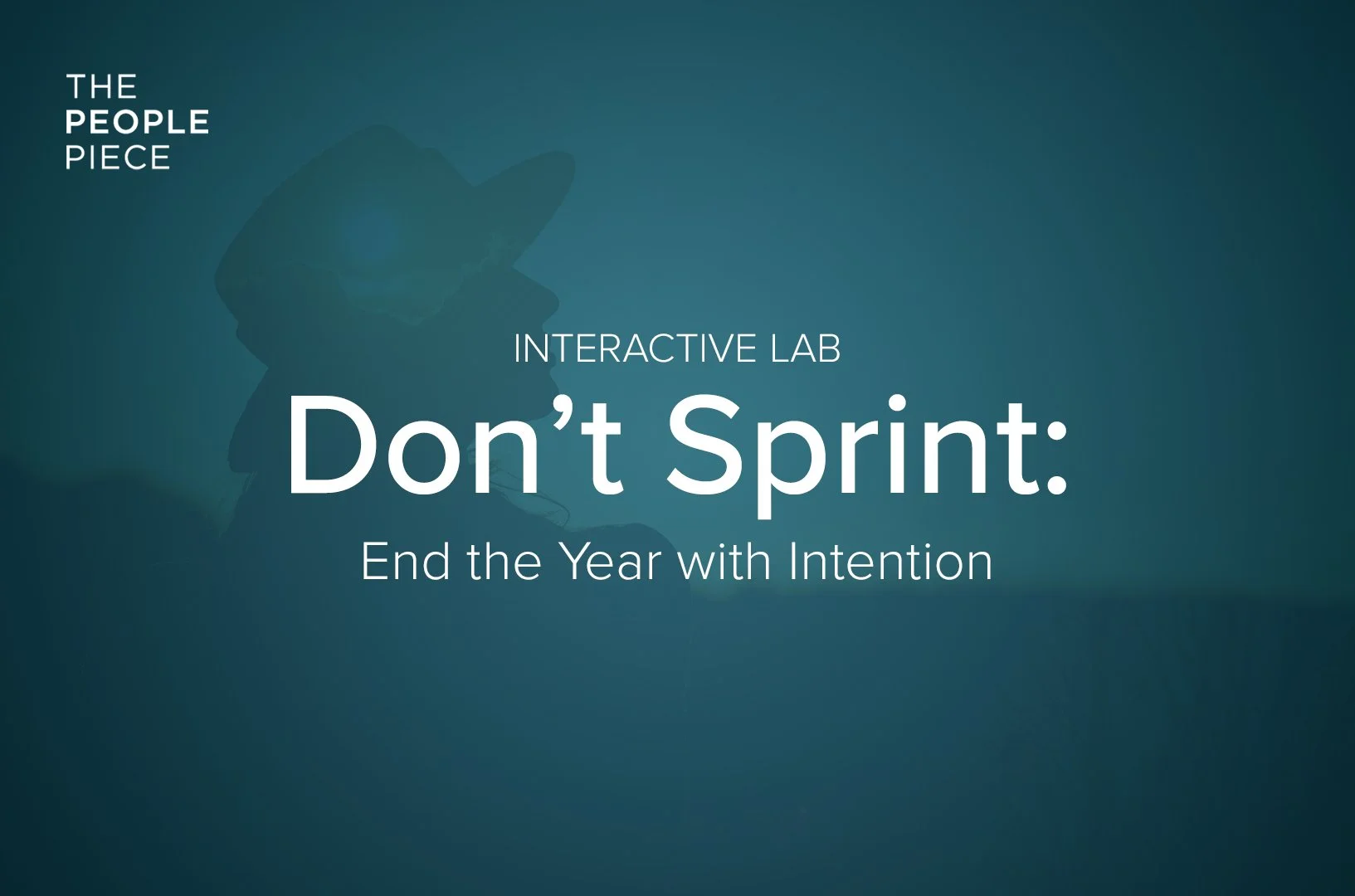 THE
PEOPLE
PIECE

INTERACTIVE LAB

Don’t Sprint:

End the Year with Intention